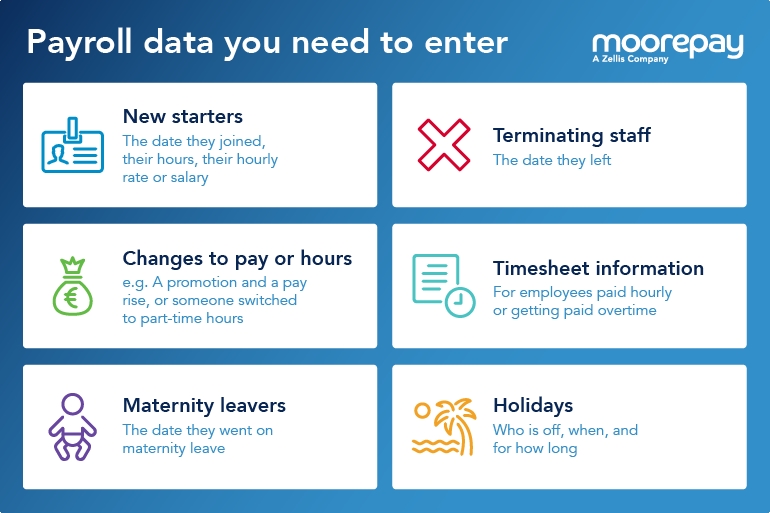 Payroll data you need to enter

moorepay
A Zellis Company

New starters
The date they joined, their hours, their hourly rate or salary

Terminating staff
The date they left

Changes to pay or hours
e.g. A promotion and a pay rise, or someone switched to part-time hours

€

Timesheet information
For employees paid hourly or getting paid overtime

Maternity leavers
The date they went on maternity leave

Holidays
Who is off, when, and for how long